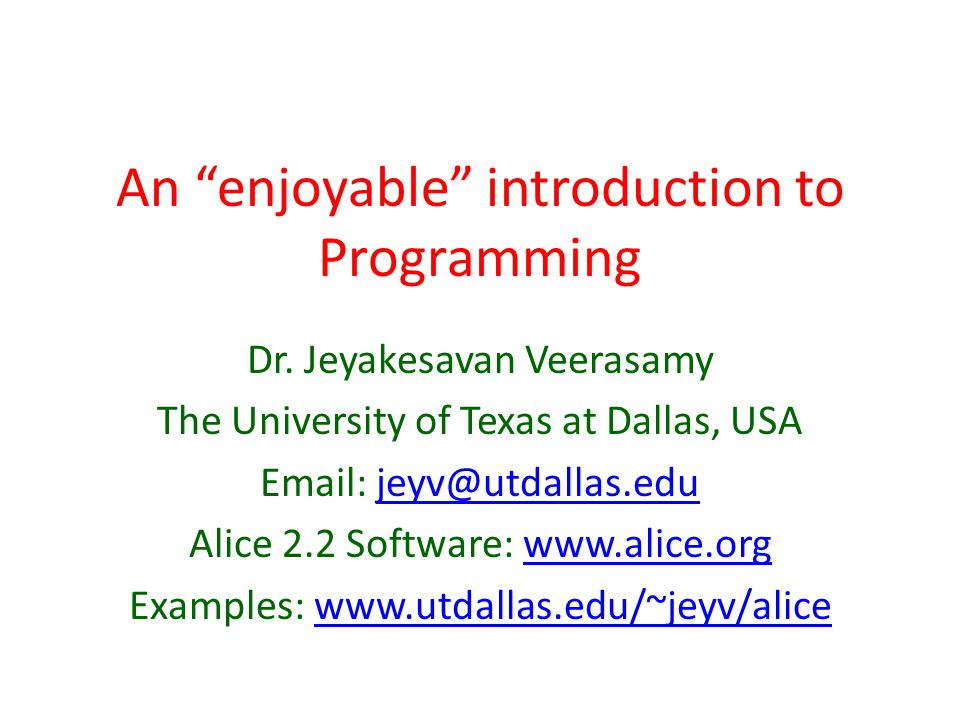 An “enjoyable” introduction to Programming

Dr. Jeyakesavan Veerasamy
The University of Texas at Dallas, USA
Email: jeyv@utdallas.edu
Alice 2.2 Software: www.alice.org
Examples: www.utdallas.edu/~jeyv/alice